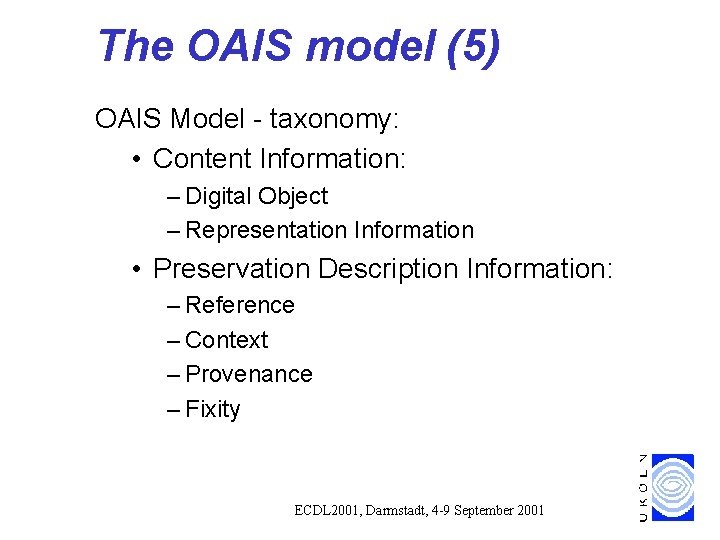 The OAIS model (5)

OAIS Model - taxonomy:

• Content Information:
– Digital Object
– Representation Information

• Preservation Description Information:
– Reference
– Context
– Provenance
– Fixity

ECDL2001, Darmstadt, 4-9 September 2001

UKOLN